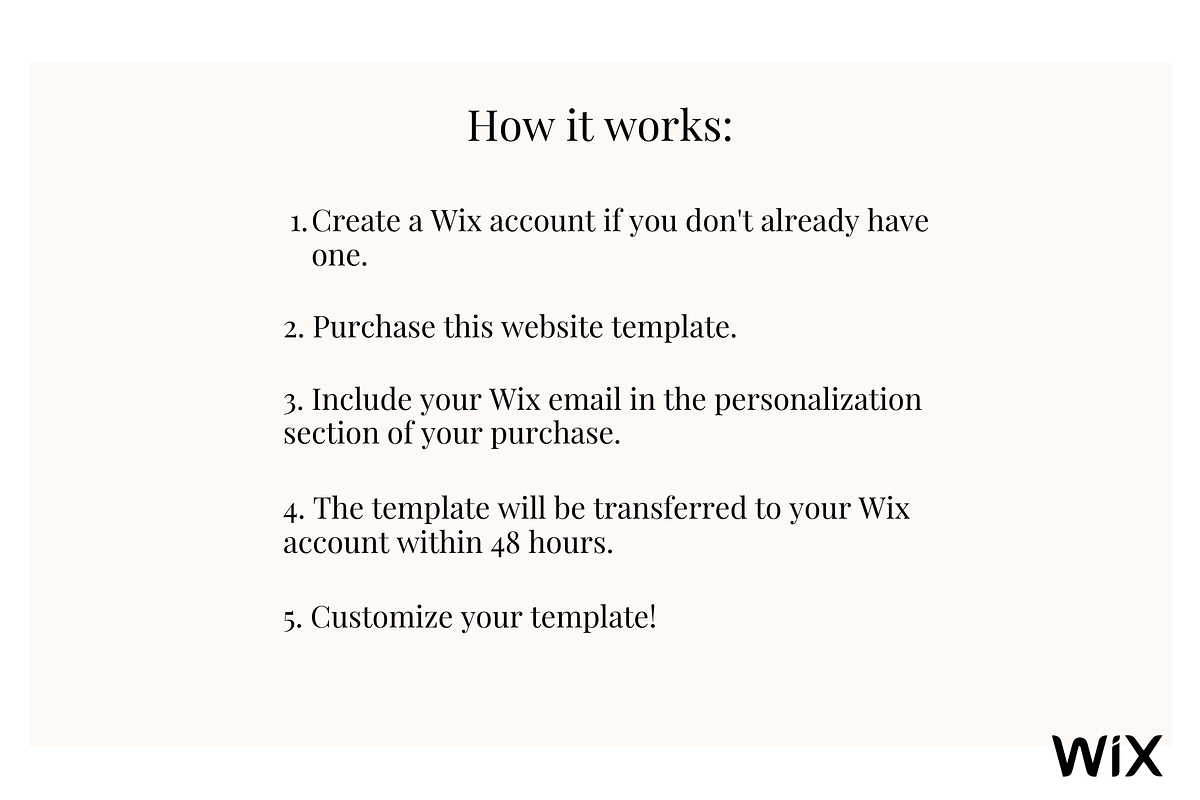 How it works:

1. Create a Wix account if you don't already have one.

2. Purchase this website template.

3. Include your Wix email in the personalization section of your purchase.

4. The template will be transferred to your Wix account within 48 hours.

5. Customize your template!

WiX